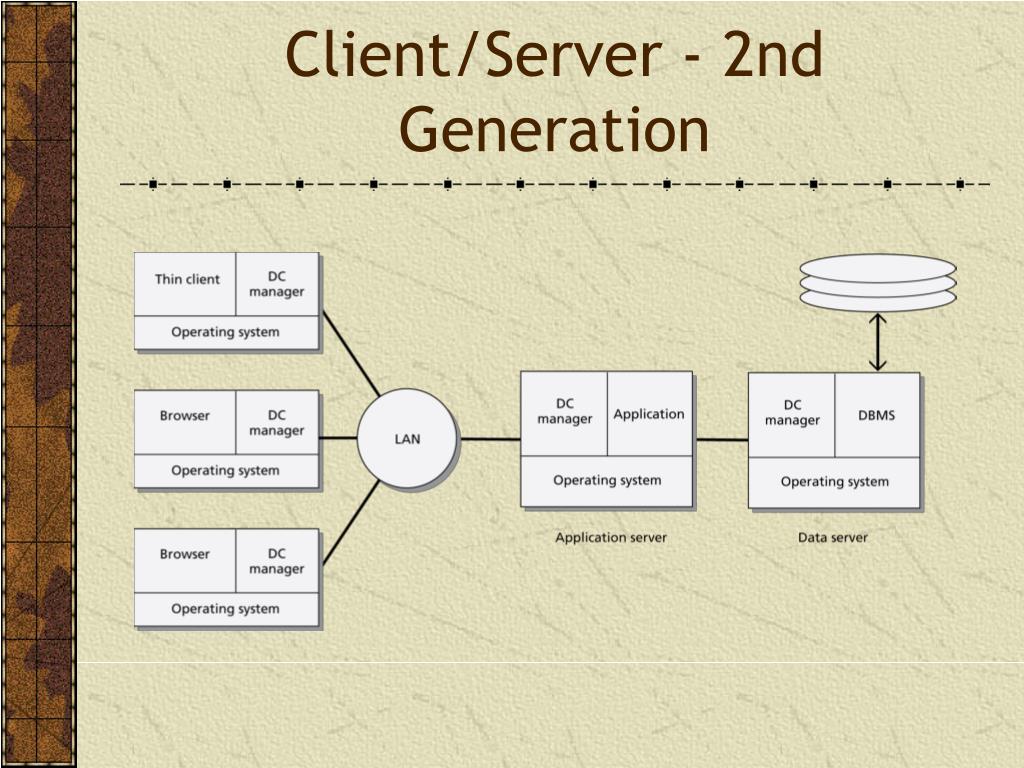 Client/Server - 2nd Generation

Thin client
DC manager
Operating system

Browser
DC manager
Operating system

Browser
DC manager
Operating system

LAN

DC manager
Application
Operating system
Application server

DC manager
DBMS
Operating system
Data server